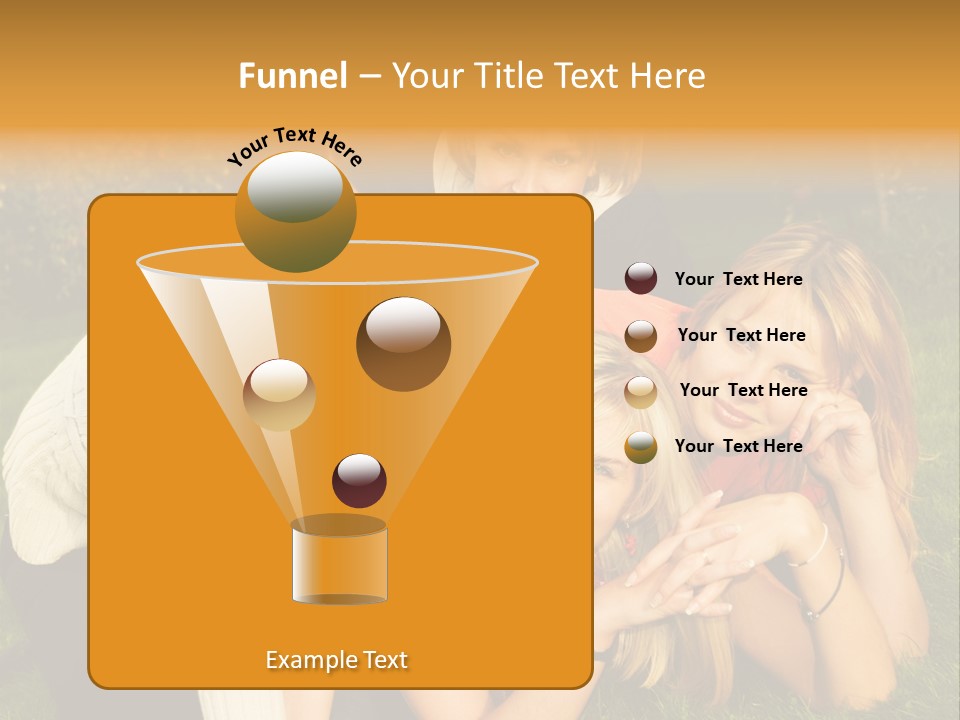 Funnel – Your Title Text Here

Your Text Here

Your Text Here

Your Text Here

Your Text Here

Your Text Here

Example Text